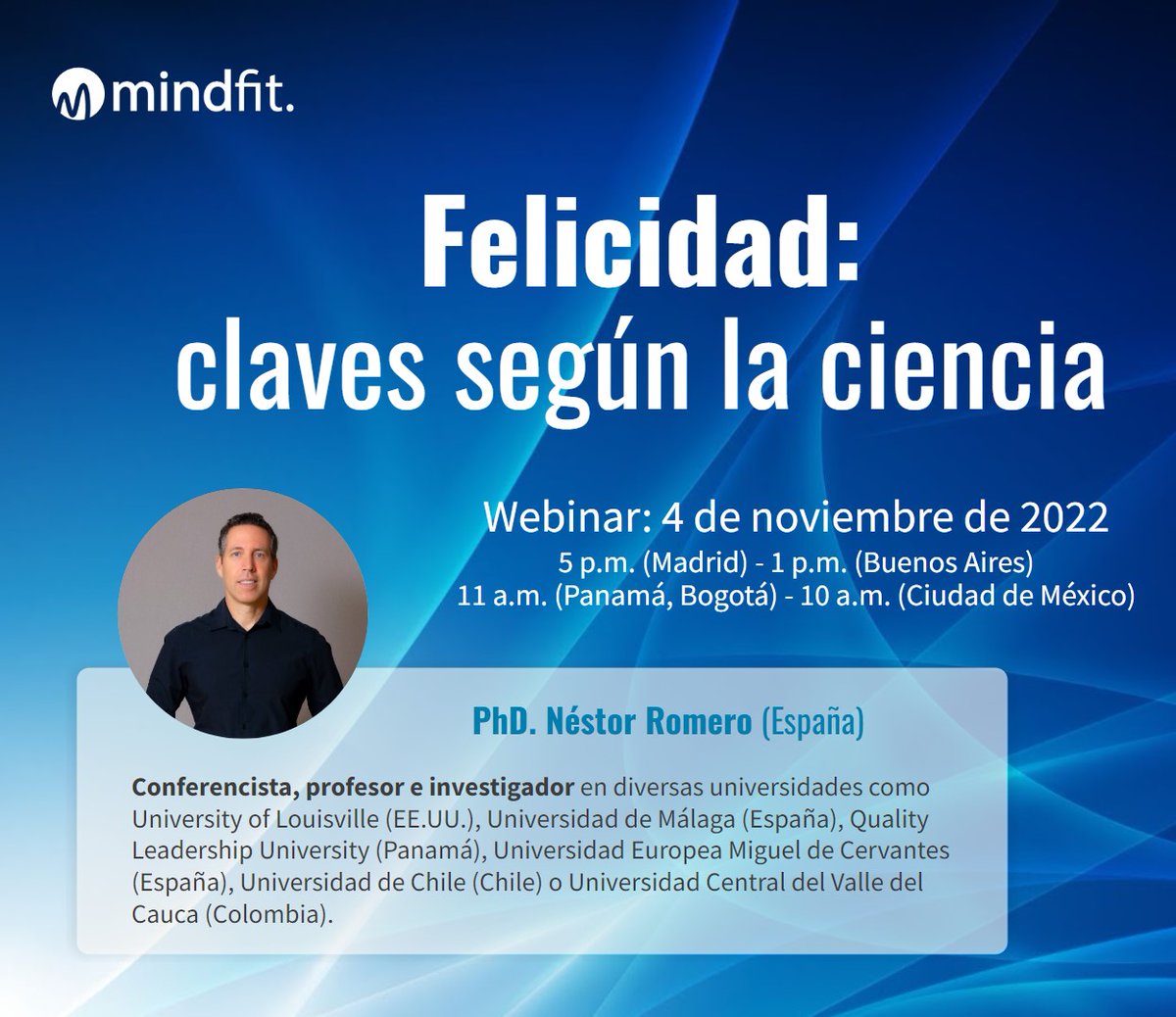 mindfit.

Felicidad: claves según la ciencia

Webinar: 4 de noviembre de 2022
5 p.m. (Madrid) - 1 p.m. (Buenos Aires)
11 a.m. (Panamá, Bogotá) - 10 a.m. (Ciudad de México)

PhD. Néstor Romero (España)

Conferencista, profesor e investigador en diversas universidades como University of Louisville (EE.UU.), Universidad de Málaga (España), Quality Leadership University (Panamá), Universidad Europea Miguel de Cervantes (España), Universidad de Chile (Chile) o Universidad Central del Valle del Cauca (Colombia).